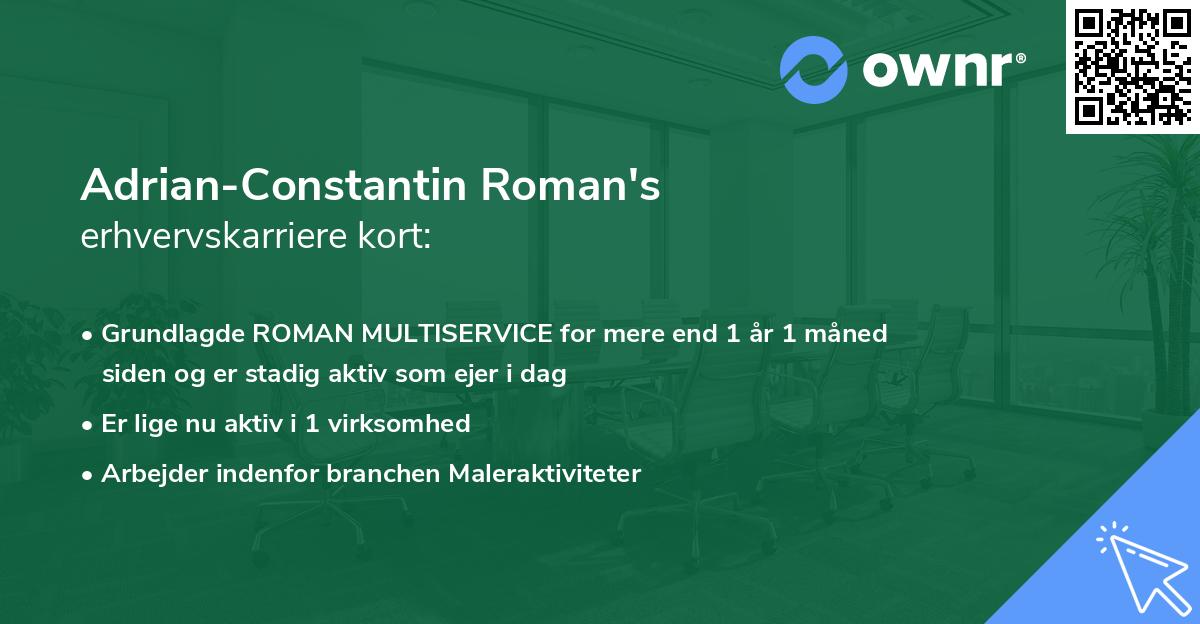 ownr®

Adrian-Constantin Roman's
erhvervskarriere kort:

• Grundlagde ROMAN MULTISERVICE for mere end 1 år 1 måned siden og er stadig aktiv som ejer i dag
• Er lige nu aktiv i 1 virksomhed
• Arbejder indenfor branchen Maleraktiviteter